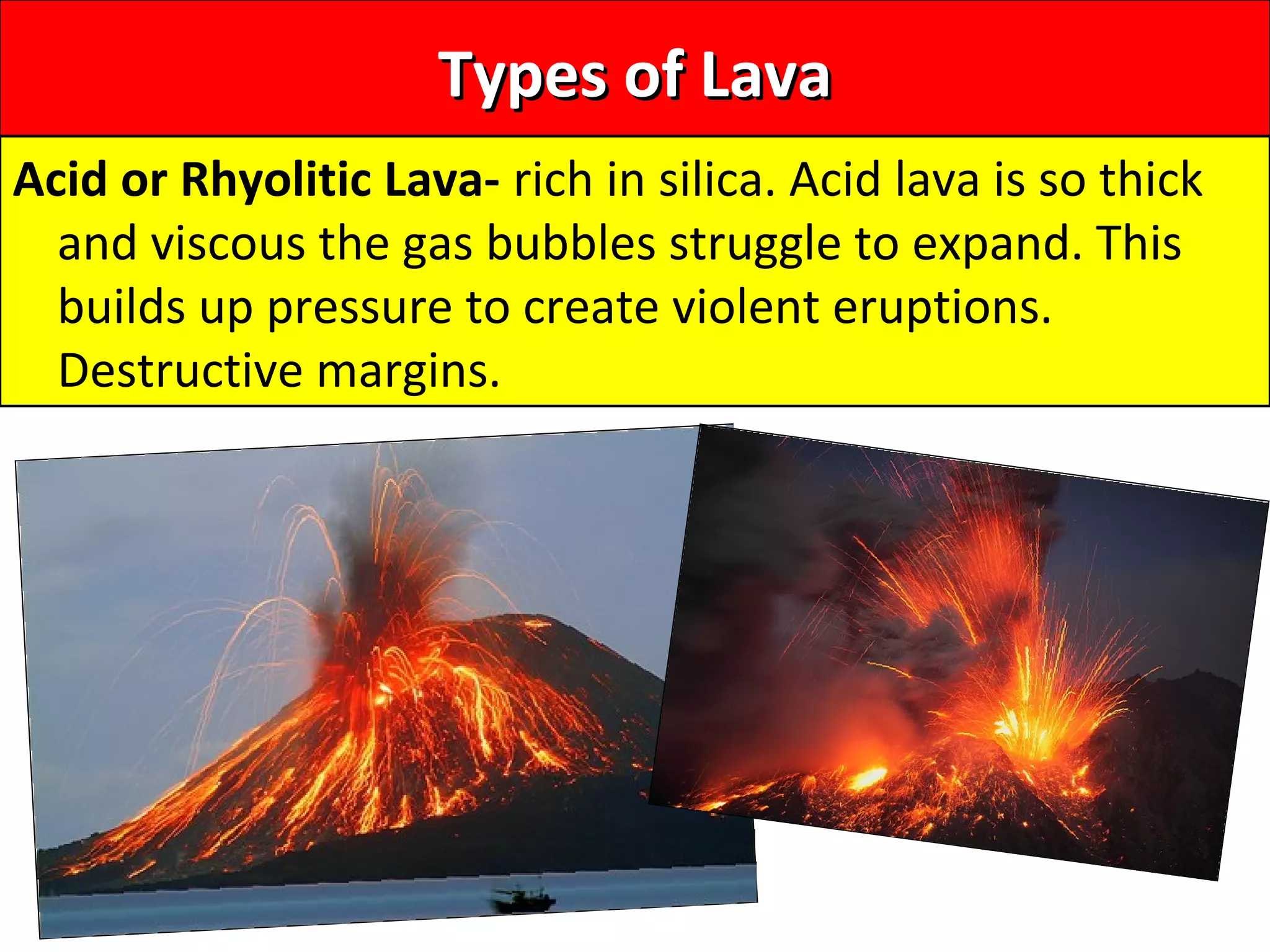 Types of Lava

Acid or Rhyolitic Lava- rich in silica. Acid lava is so thick and viscous the gas bubbles struggle to expand. This builds up pressure to create violent eruptions. Destructive margins.